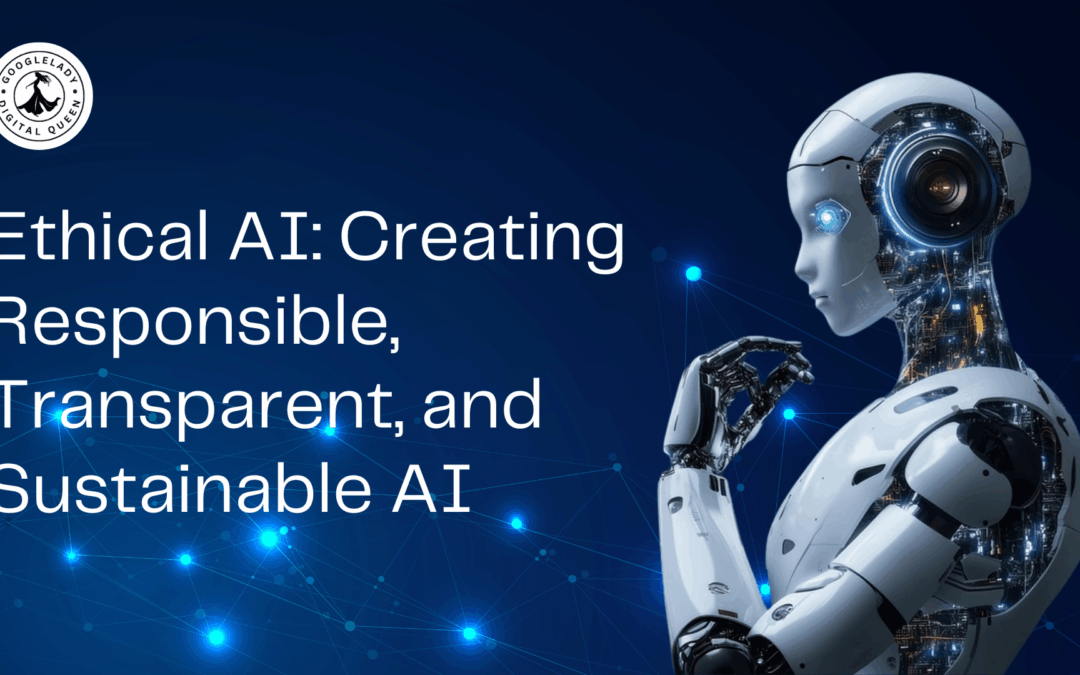 GOOGLELADY
DIGITAL QUEEN

Ethical AI: Creating Responsible, Transparent, and Sustainable AI